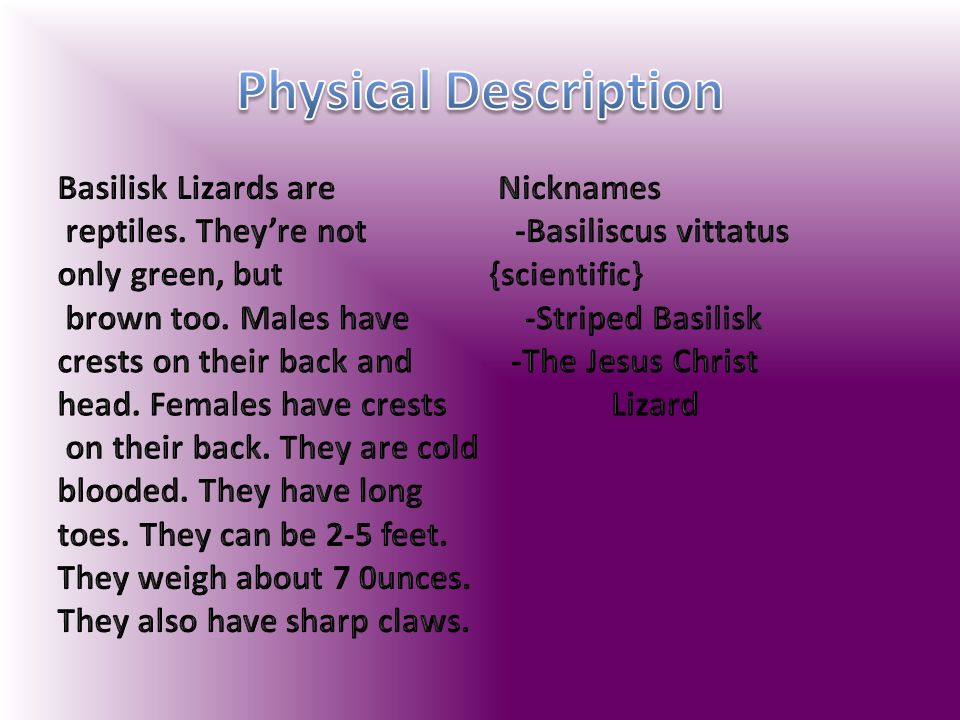 Physical Description

Basilisk Lizards are reptiles. They're not only green, but brown too. Males have crests on their back and head. Females have crests on their back. They are cold blooded. They have long toes. They can be 2-5 feet. They weigh about 7 0unces. They also have sharp claws.

Nicknames
-Basiliscus vittatus {scientific}
-Striped Basilisk
-The Jesus Christ Lizard